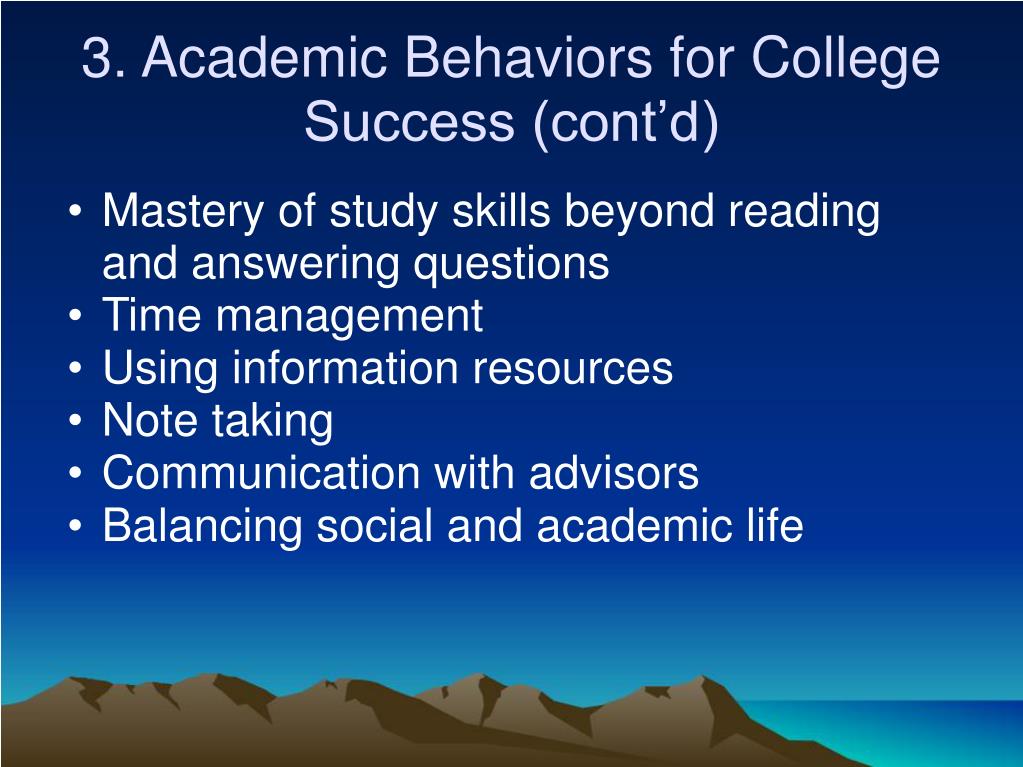 3. Academic Behaviors for College Success (cont’d)

• Mastery of study skills beyond reading and answering questions
• Time management
• Using information resources
• Note taking
• Communication with advisors
• Balancing social and academic life